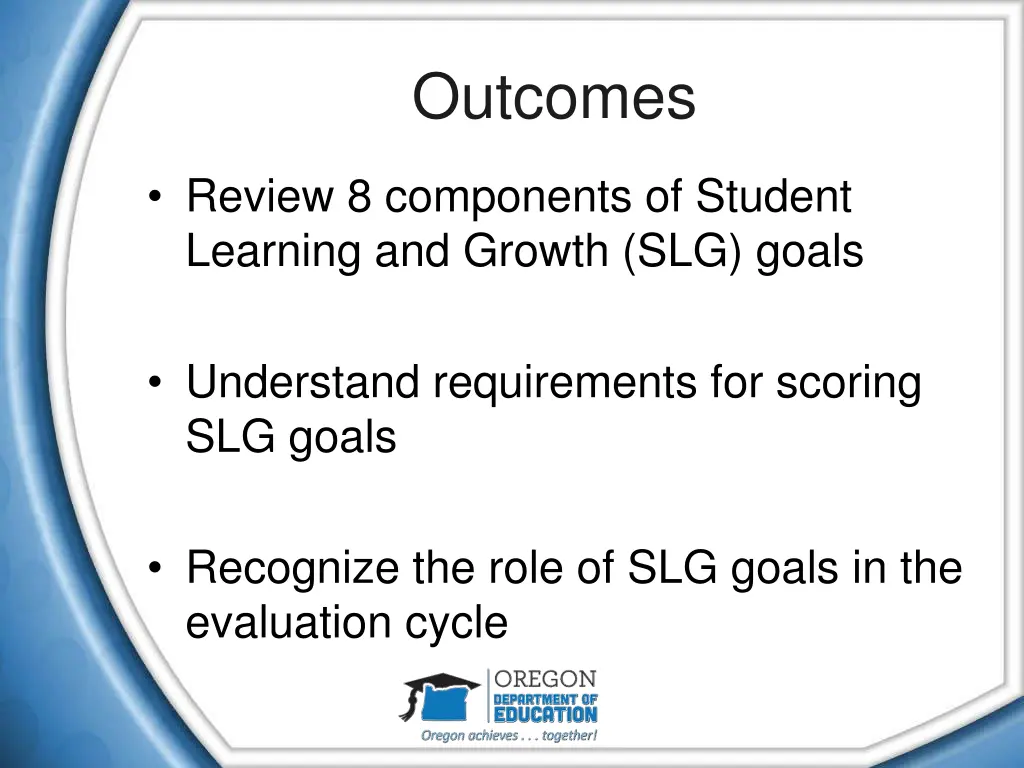 Outcomes

• Review 8 components of Student Learning and Growth (SLG) goals

• Understand requirements for scoring SLG goals

• Recognize the role of SLG goals in the evaluation cycle

OREGON
DEPARTMENT OF
EDUCATION
Oregon achieves . . . together!